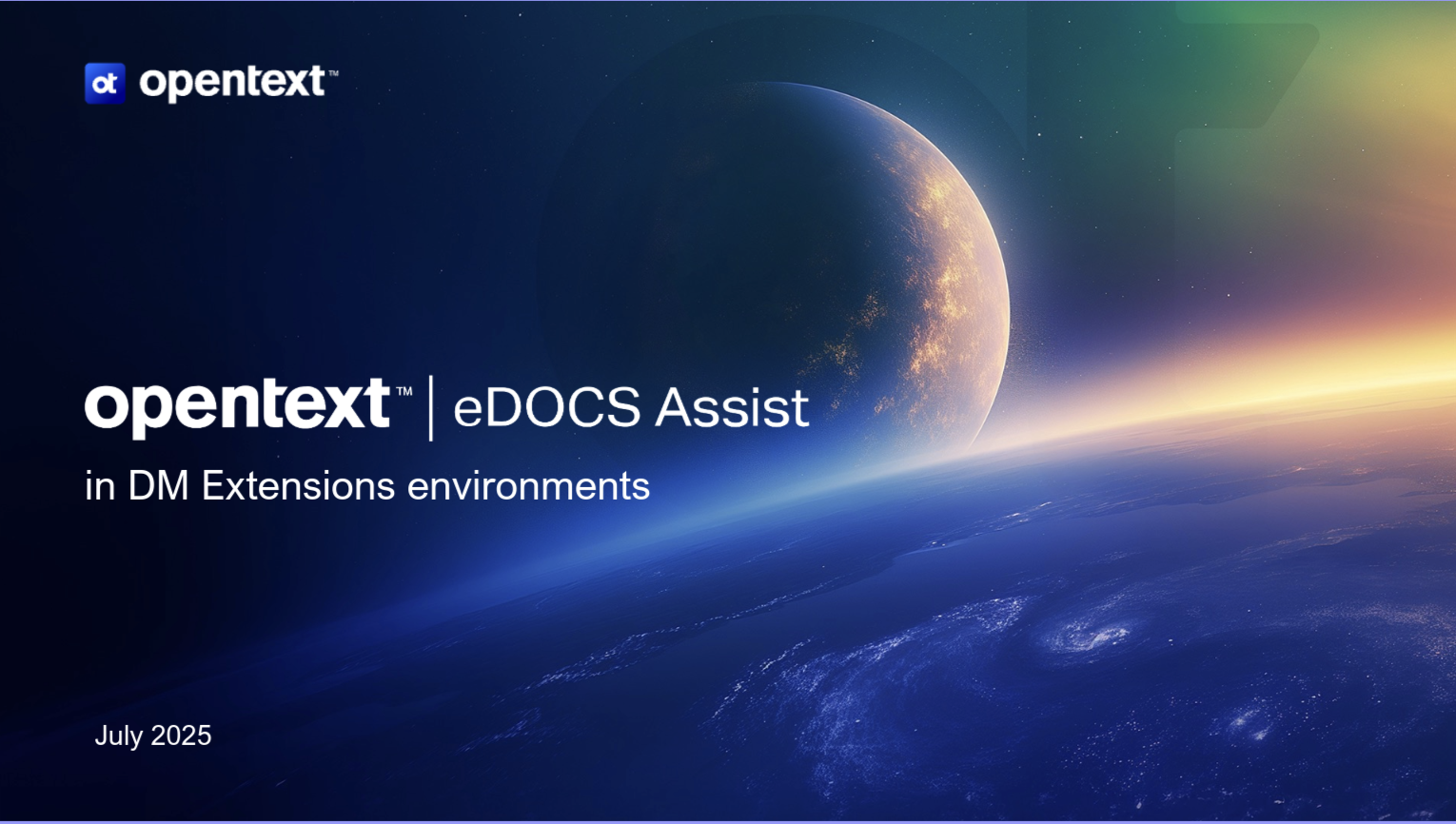 ot opentext™

opentext™ | eDOCS Assist

in DM Extensions environments

July 2025